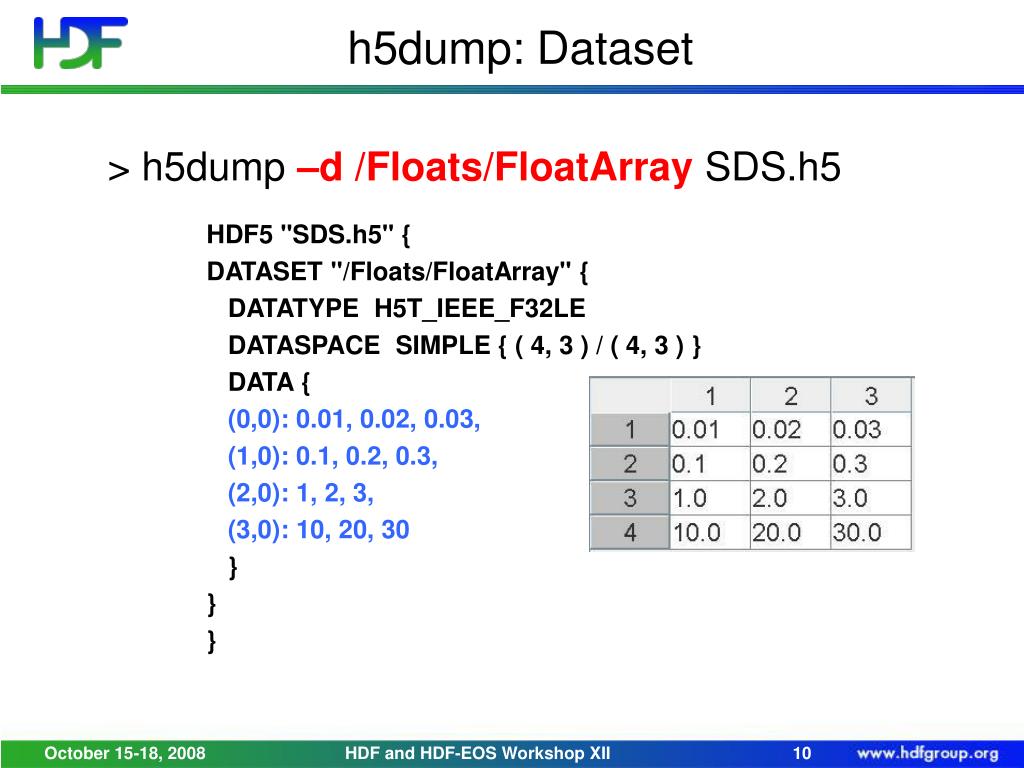 HDF

h5dump: Dataset

> h5dump –d /Floats/FloatArray SDS.h5

HDF5 "SDS.h5" {
DATASET "/Floats/FloatArray" {
DATATYPE H5T_IEEE_F32LE
DATASPACE SIMPLE { ( 4, 3 ) / ( 4, 3 ) }
DATA {
(0,0): 0.01, 0.02, 0.03,
(1,0): 0.1, 0.2, 0.3,
(2,0): 1, 2, 3,
(3,0): 10, 20, 30
}
}
}

| | 1 | 2 | 3 |
|---|---|---|---|
| 1 | 0.01 | 0.02 | 0.03 |
| 2 | 0.1 | 0.2 | 0.3 |
| 3 | 1.0 | 2.0 | 3.0 |
| 4 | 10.0 | 20.0 | 30.0 |

October 15-18, 2008 HDF and HDF-EOS Workshop XII 10 www.hdfgroup.org